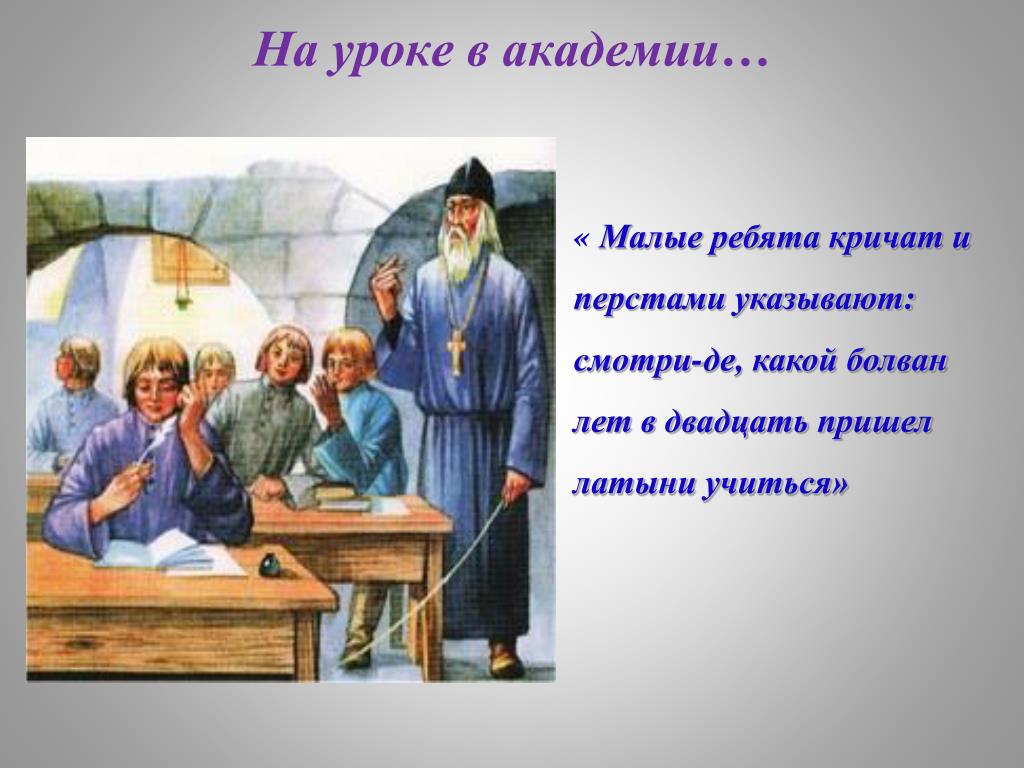 На уроке в академии…

« Малые ребята кричат и перстами указывают: смотри-де, какой болван лет в двадцать пришел латыни учиться»